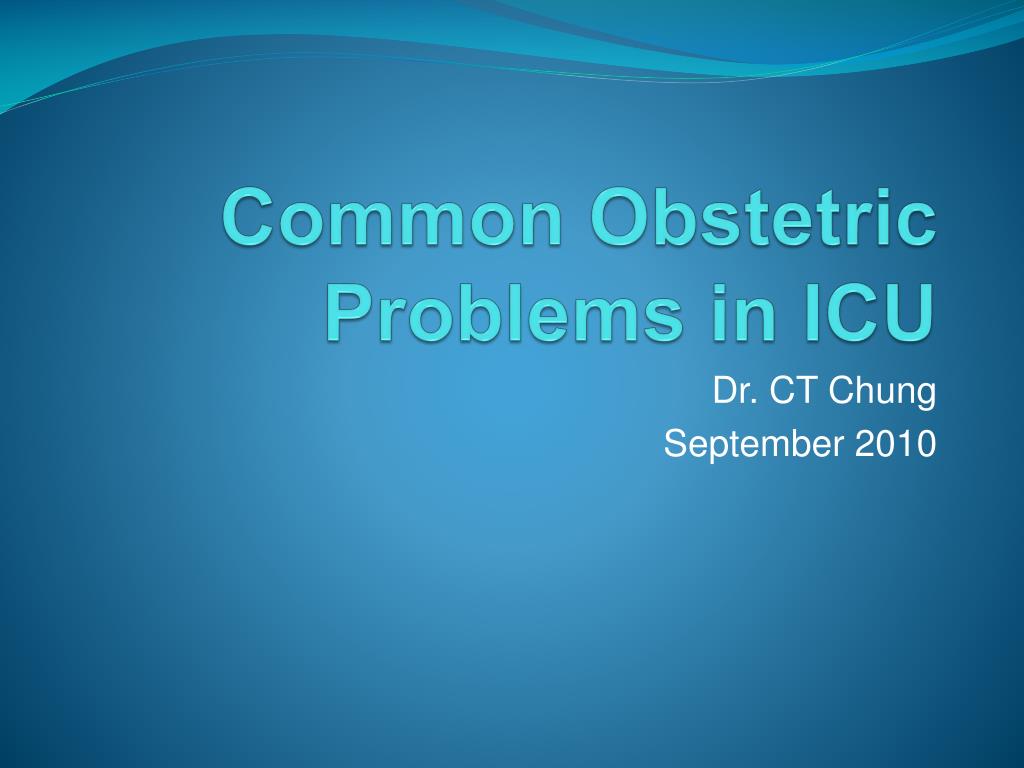 Common Obstetric Problems in ICU

Dr. CT Chung
September 2010